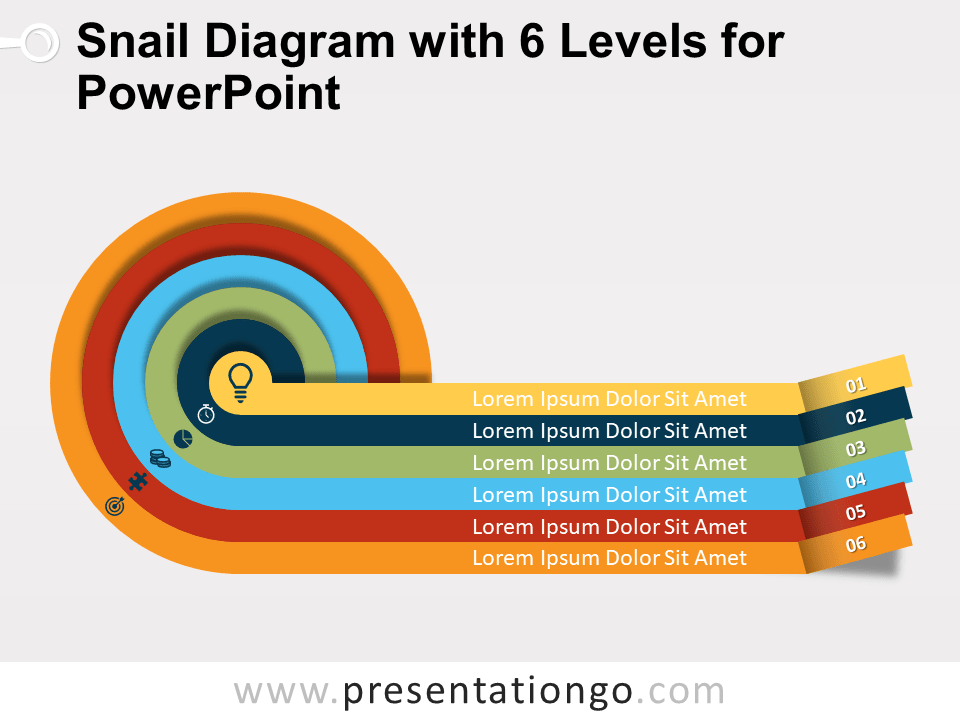 Snail Diagram with 6 Levels for PowerPoint

Lorem Ipsum Dolor Sit Amet
01
Lorem Ipsum Dolor Sit Amet
02
Lorem Ipsum Dolor Sit Amet
03
Lorem Ipsum Dolor Sit Amet
04
Lorem Ipsum Dolor Sit Amet
05
Lorem Ipsum Dolor Sit Amet
06

www.presentationgo.com